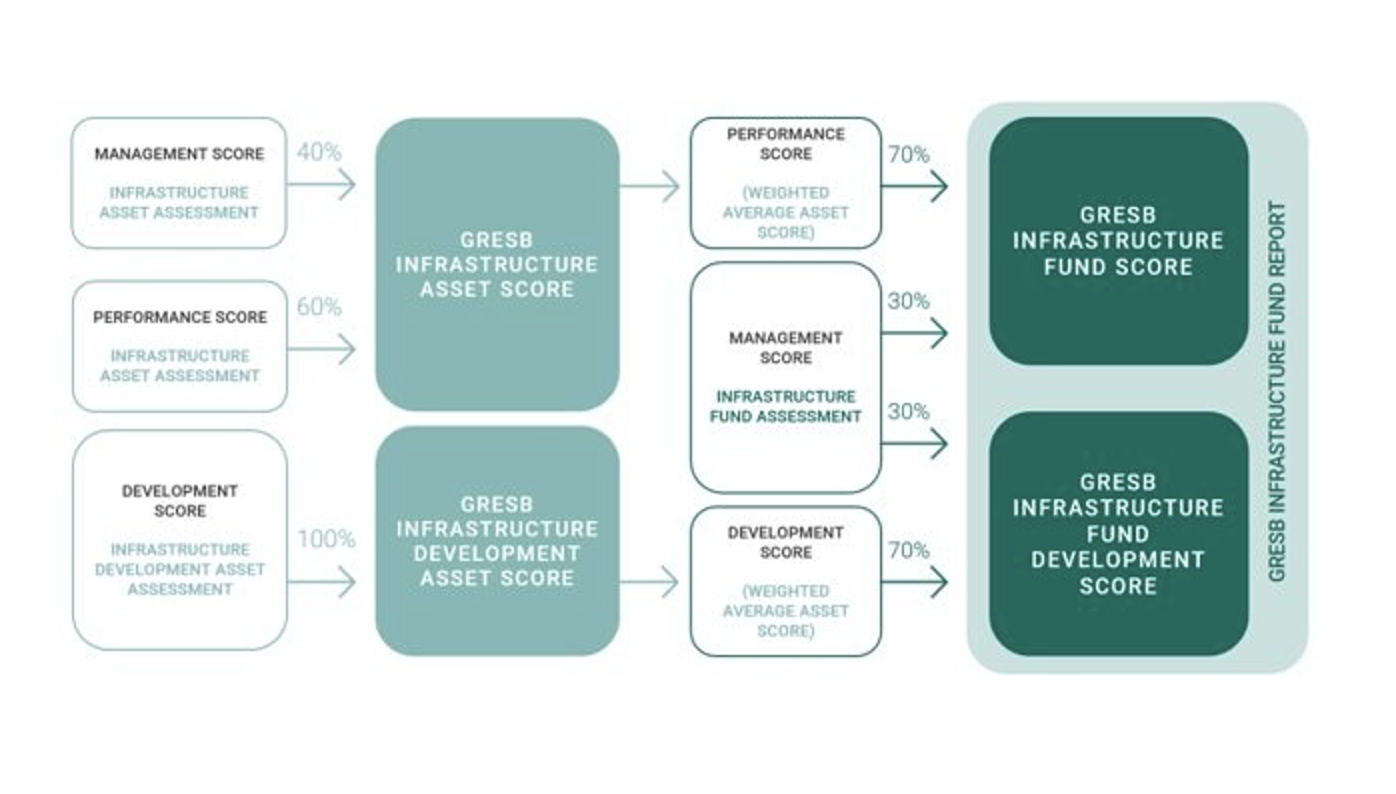 MANAGEMENT SCORE

INFRASTRUCTURE ASSET ASSESSMENT

40%

PERFORMANCE SCORE

INFRASTRUCTURE ASSET ASSESSMENT

60%

DEVELOPMENT SCORE

INFRASTRUCTURE DEVELOPMENT ASSET ASSESSMENT

100%

GRESB INFRASTRUCTURE ASSET SCORE

GRESB INFRASTRUCTURE DEVELOPMENT ASSET SCORE

PERFORMANCE SCORE

(WEIGHTED AVERAGE ASSET SCORE)

70%

MANAGEMENT SCORE

INFRASTRUCTURE FUND ASSESSMENT

30%

30%

DEVELOPMENT SCORE

(WEIGHTED AVERAGE ASSET SCORE)

70%

GRESB INFRASTRUCTURE FUND SCORE

GRESB INFRASTRUCTURE FUND DEVELOPMENT SCORE

GRESB INFRASTRUCTURE FUND REPORT